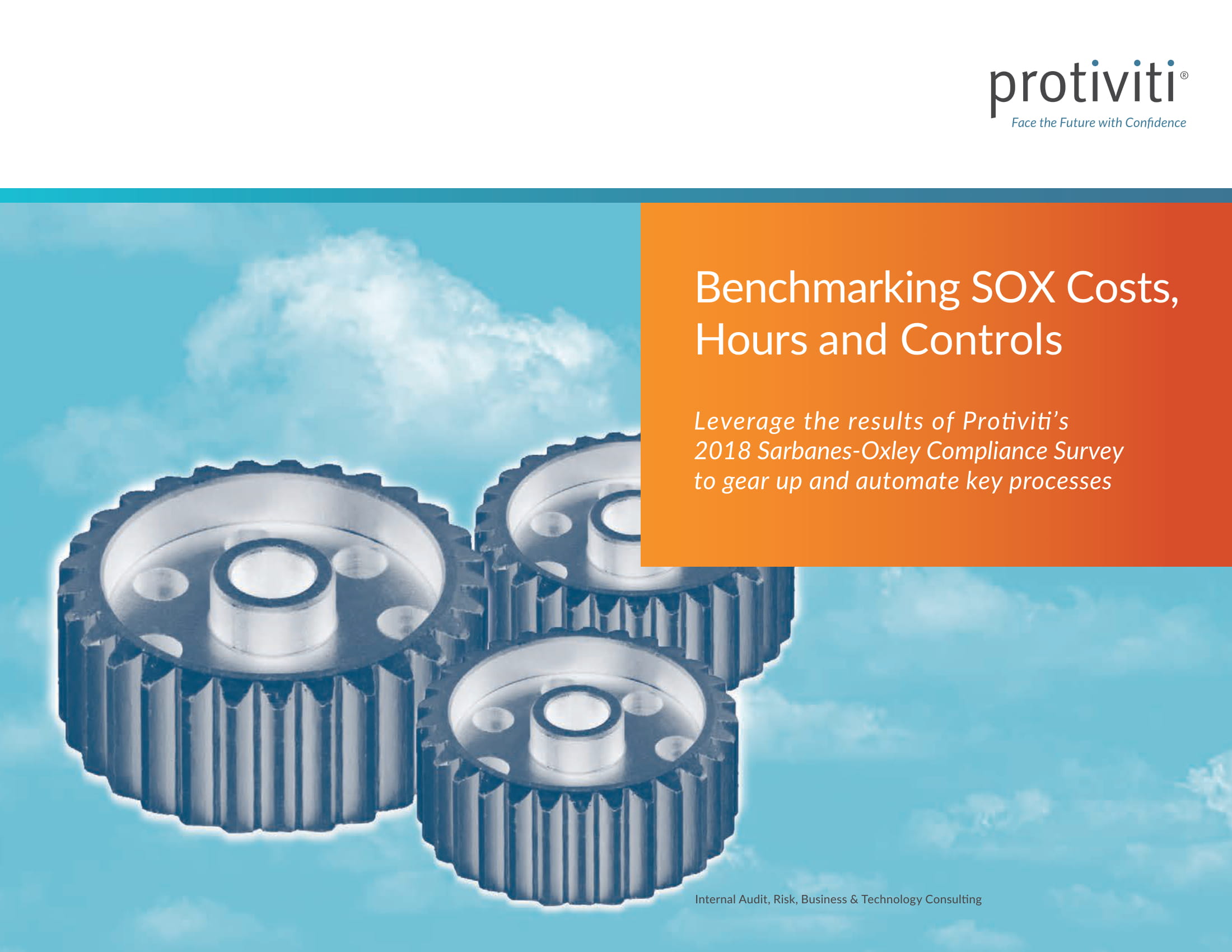 protiviti®
Face the Future with Confidence

Benchmarking SOX Costs, Hours and Controls

Leverage the results of Protiviti's 2018 Sarbanes-Oxley Compliance Survey to gear up and automate key processes

Internal Audit, Risk, Business & Technology Consulting